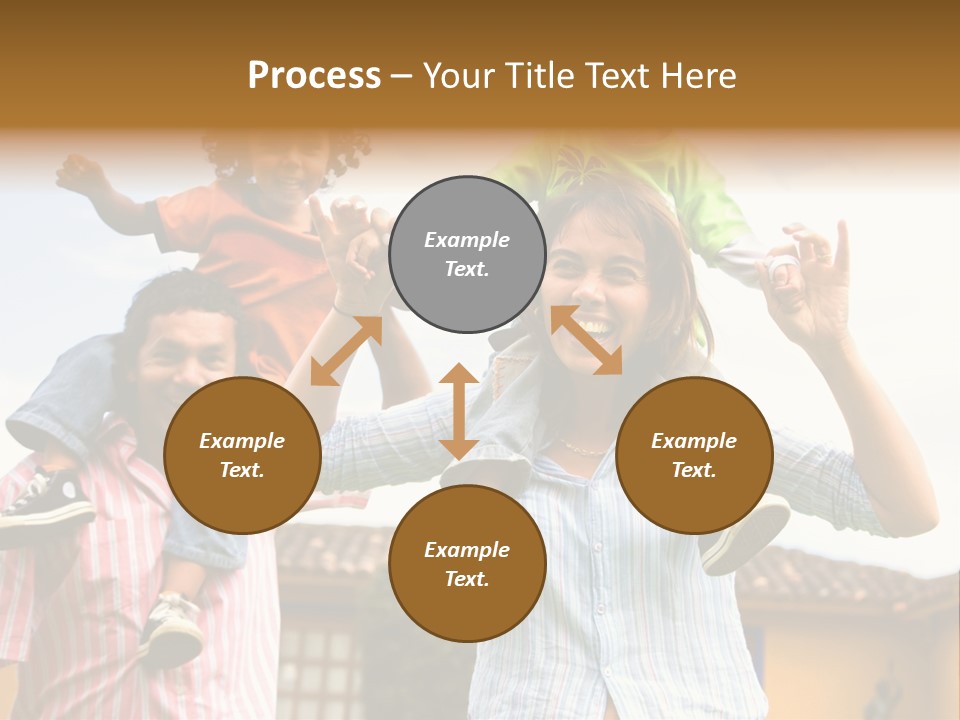 Process – Your Title Text Here

Example Text.

Example Text.

Example Text.

Example Text.